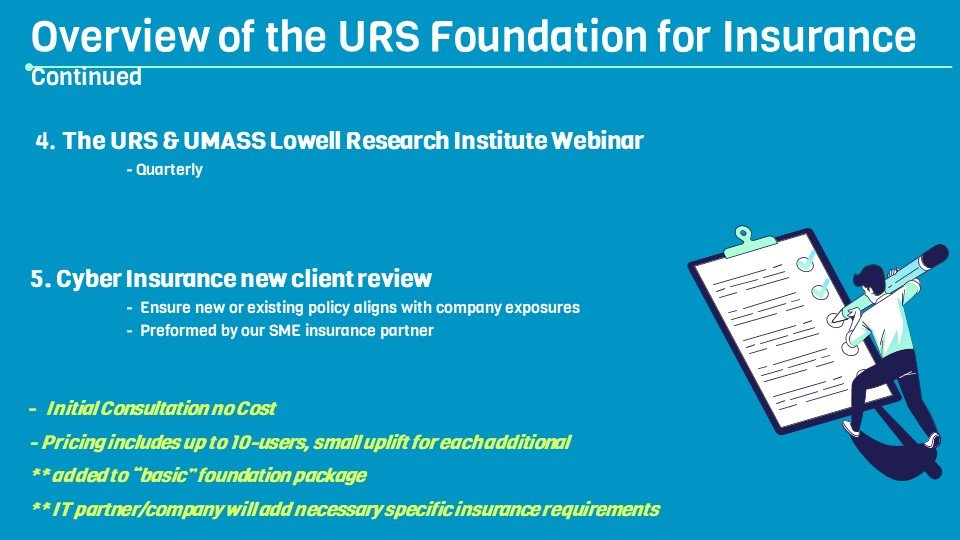 Overview of the URS Foundation for Insurance
Continued

4. The URS & UMASS Lowell Research Institute Webinar
- Quarterly

5. Cyber Insurance new client review
- Ensure new or existing policy aligns with company exposures
- Preformed by our SME insurance partner

- Initial Consultation no Cost
- Pricing includes up to 10-users, small uplift for each additional
** added to "basic" foundation package
** IT partner/company will add necessary specific insurance requirements